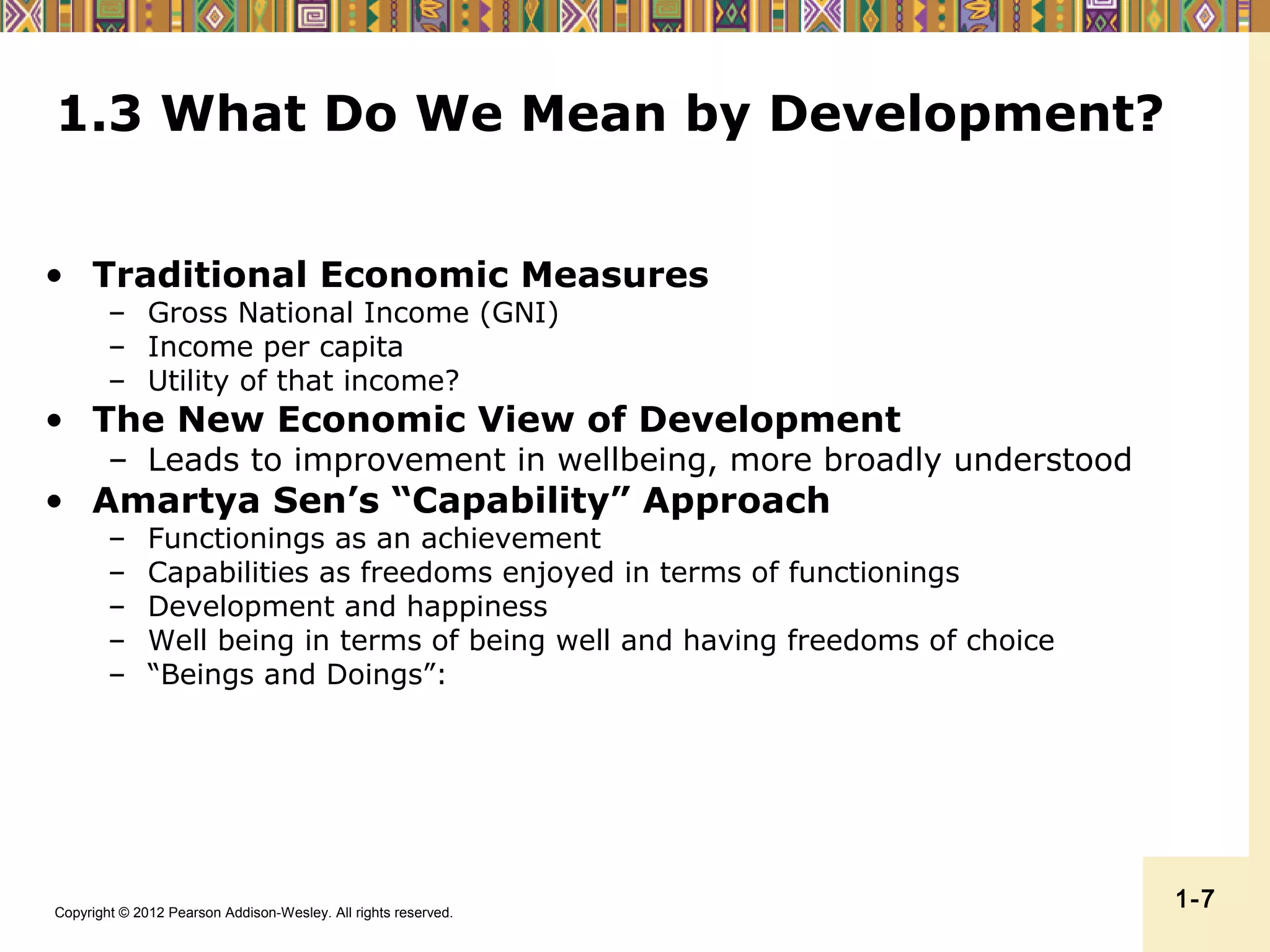 1.3 What Do We Mean by Development?

• Traditional Economic Measures
– Gross National Income (GNI)
– Income per capita
– Utility of that income?
• The New Economic View of Development
– Leads to improvement in wellbeing, more broadly understood
• Amartya Sen’s “Capability” Approach
– Functionings as an achievement
– Capabilities as freedoms enjoyed in terms of functionings
– Development and happiness
– Well being in terms of being well and having freedoms of choice
– “Beings and Doings”:

Copyright © 2012 Pearson Addison-Wesley. All rights reserved.

1-7